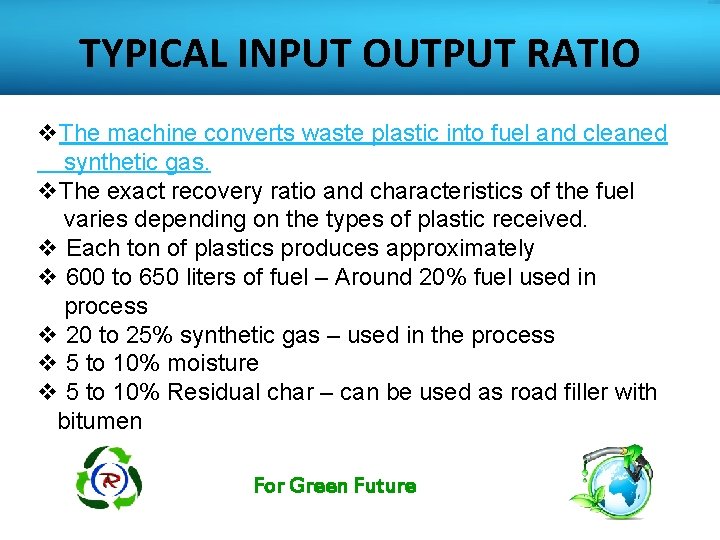 TYPICAL INPUT OUTPUT RATIO

❖The machine converts waste plastic into fuel and cleaned synthetic gas.

❖The exact recovery ratio and characteristics of the fuel varies depending on the types of plastic received.

❖ Each ton of plastics produces approximately

❖ 600 to 650 liters of fuel – Around 20% fuel used in process

❖ 20 to 25% synthetic gas – used in the process

❖ 5 to 10% moisture

❖ 5 to 10% Residual char – can be used as road filler with bitumen

R

For Green Future